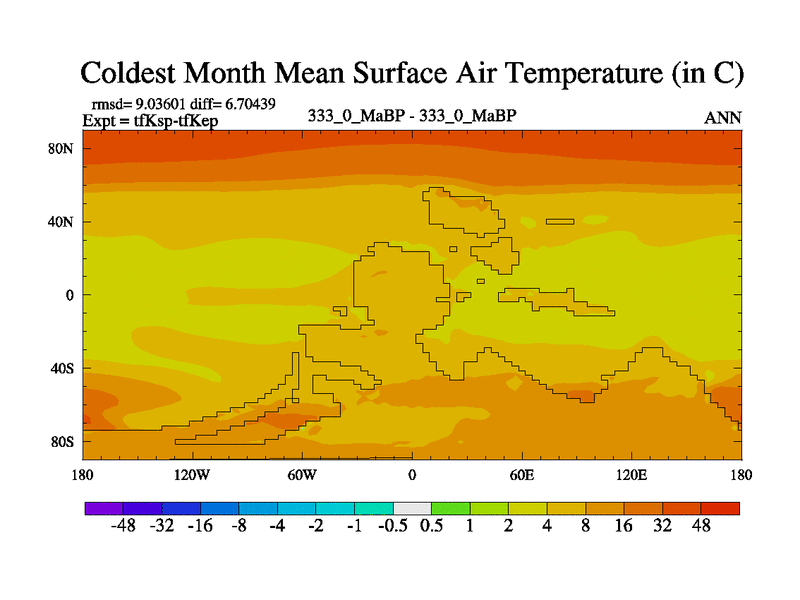 Coldest Month Mean Surface Air Temperature (in C)

rmsd= 9.03601 diff= 6.70439
Expt = tfKsp-tfKep

333_0_MaBP - 333_0_MaBP

ANN

80N
40N
0
40S
80S

180
120W
60W
0
60E
120E
180

-48 -32 -16 -8 -4 -2 -1 -0.5 0.5 1 2 4 8 16 32 48